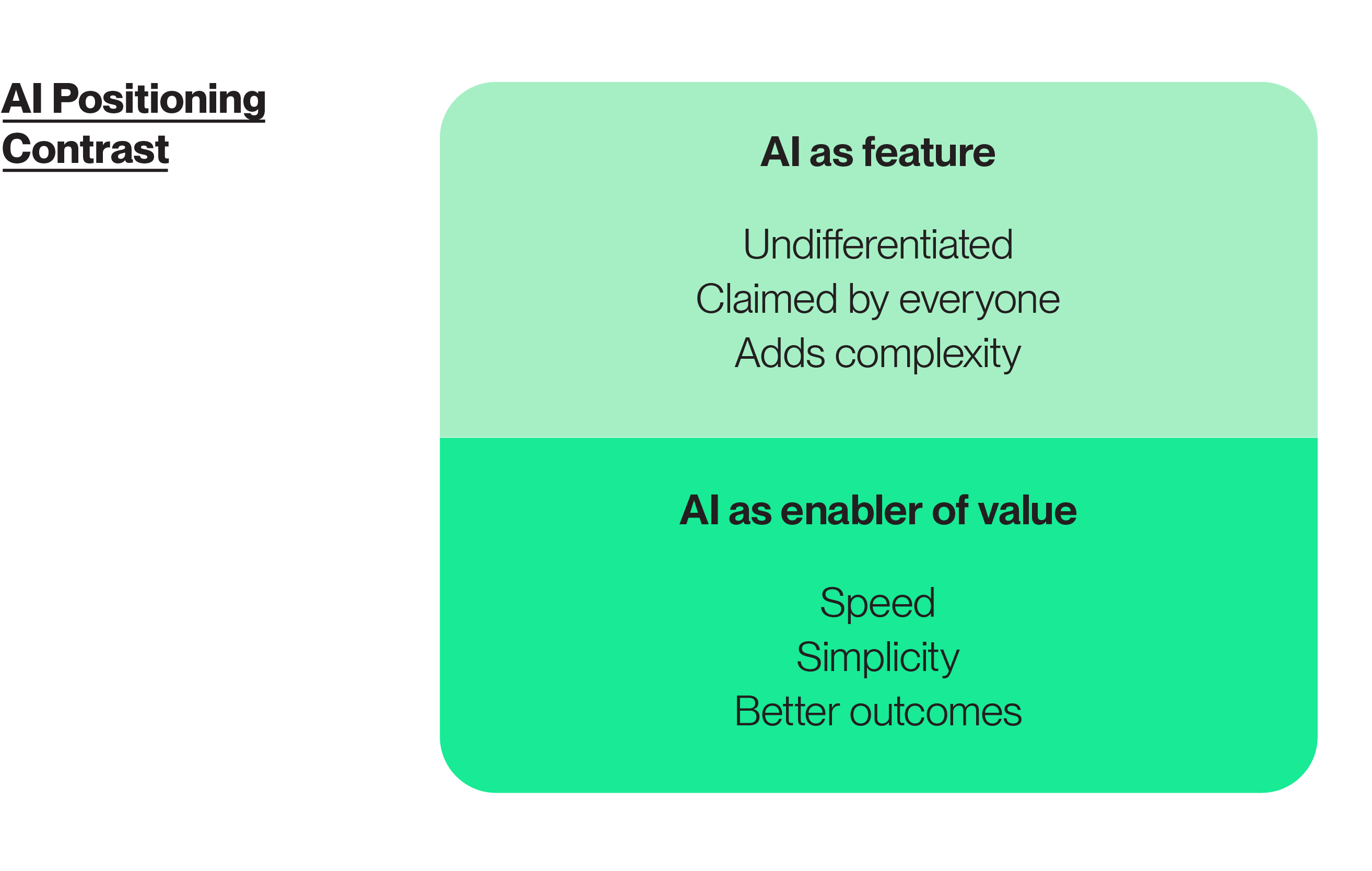 AI Positioning Contrast

AI as feature

Undifferentiated
Claimed by everyone
Adds complexity

AI as enabler of value

Speed
Simplicity
Better outcomes